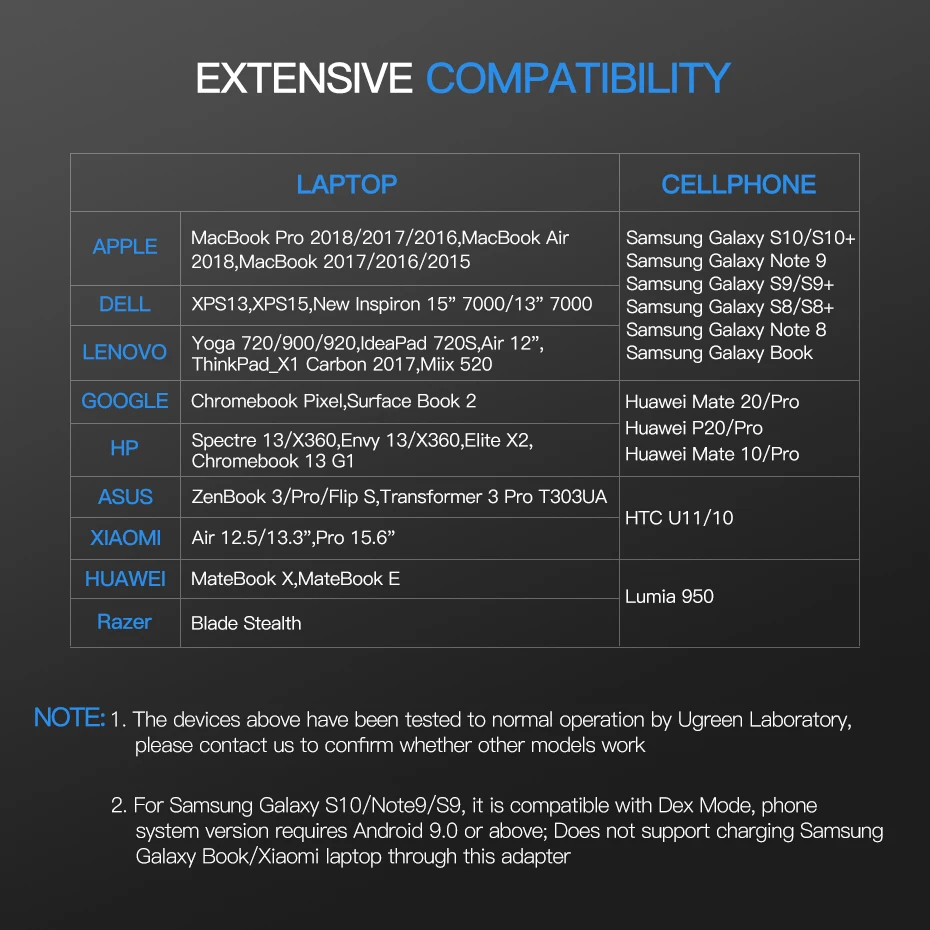 EXTENSIVE COMPATIBILITY

| LAPTOP | | CELLPHONE |
|---|---|---|
| APPLE | MacBook Pro 2018/2017/2016,MacBook Air 2018,MacBook 2017/2016/2015 | Samsung Galaxy S10/S10+ Samsung Galaxy Note 9 Samsung Galaxy S9/S9+ Samsung Galaxy S8/S8+ Samsung Galaxy Note 8 Samsung Galaxy Book |
| DELL | XPS13,XPS15,New Inspiron 15” 7000/13” 7000 | |
| LENOVO | Yoga 720/900/920,IdeaPad 720S,Air 12”, ThinkPad_X1 Carbon 2017,Miix 520 | |
| GOOGLE | Chromebook Pixel,Surface Book 2 | Huawei Mate 20/Pro Huawei P20/Pro Huawei Mate 10/Pro |
| HP | Spectre 13/X360,Envy 13/X360,Elite X2, Chromebook 13 G1 | |
| ASUS | ZenBook 3/Pro/Flip S,Transformer 3 Pro T303UA | HTC U11/10 |
| XIAOMI | Air 12.5/13.3”,Pro 15.6” | |
| HUAWEI | MateBook X,MateBook E | Lumia 950 |
| Razer | Blade Stealth | |

NOTE: 1. The devices above have been tested to normal operation by Ugreen Laboratory, please contact us to confirm whether other models work

2. For Samsung Galaxy S10/Note9/S9, it is compatible with Dex Mode, phone system version requires Android 9.0 or above; Does not support charging Samsung Galaxy Book/Xiaomi laptop through this adapter